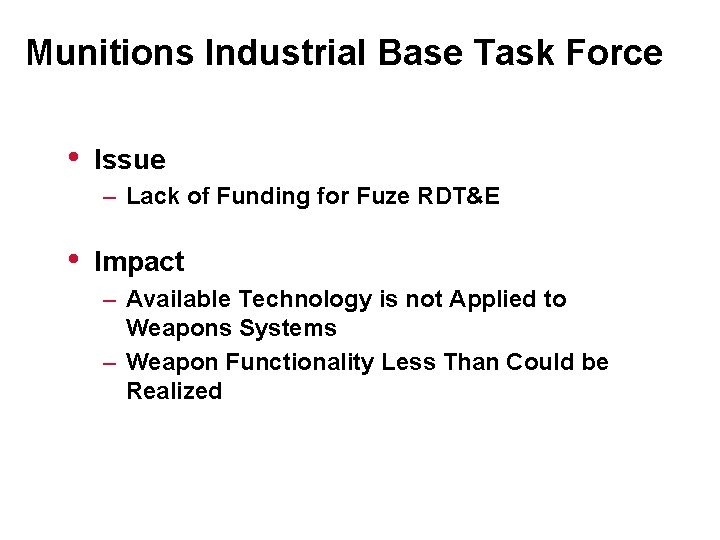 Munitions Industrial Base Task Force

• Issue
– Lack of Funding for Fuze RDT&E

• Impact
– Available Technology is not Applied to Weapons Systems
– Weapon Functionality Less Than Could be Realized